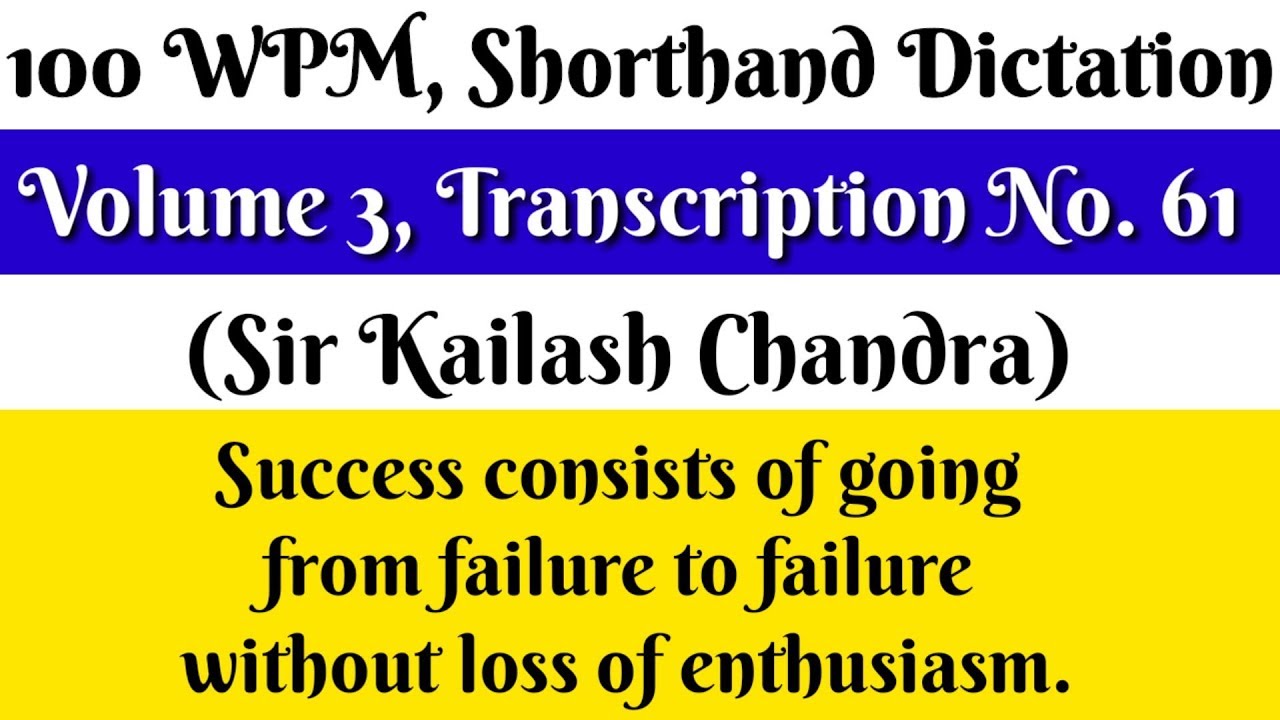 100 WPM, Shorthand Dictation

Volume 3, Transcription No. 61

(Sir Kailash Chandra)

Success consists of going from failure to failure without loss of enthusiasm.